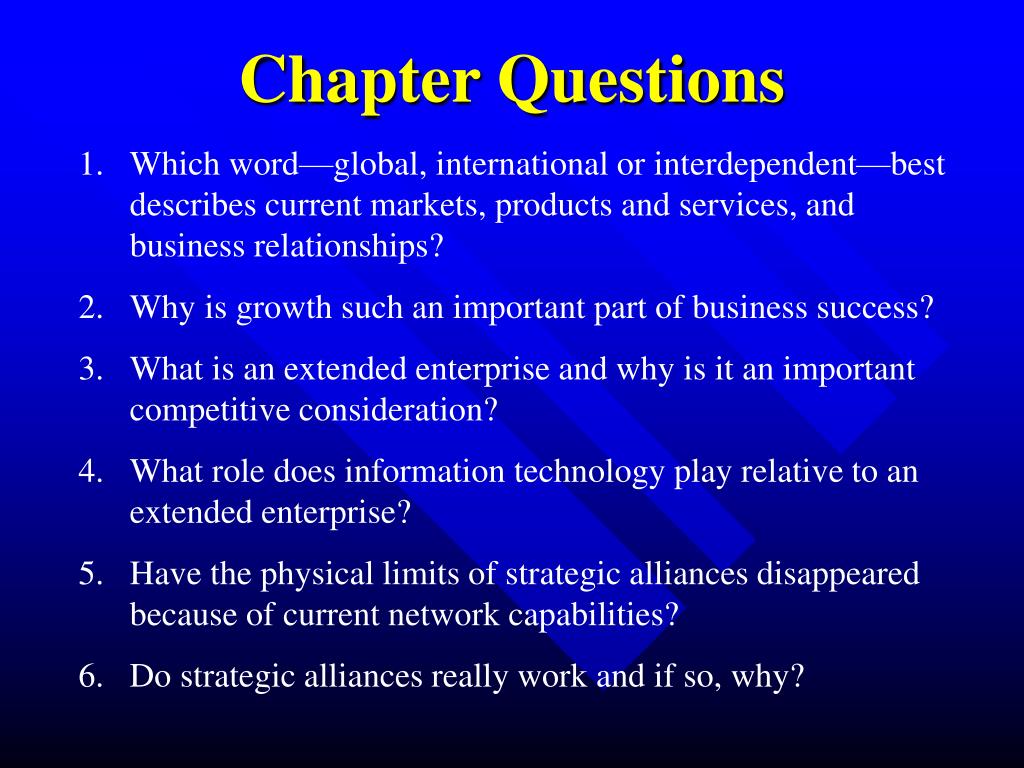 Chapter Questions

1. Which word—global, international or interdependent—best describes current markets, products and services, and business relationships?

2. Why is growth such an important part of business success?

3. What is an extended enterprise and why is it an important competitive consideration?

4. What role does information technology play relative to an extended enterprise?

5. Have the physical limits of strategic alliances disappeared because of current network capabilities?

6. Do strategic alliances really work and if so, why?